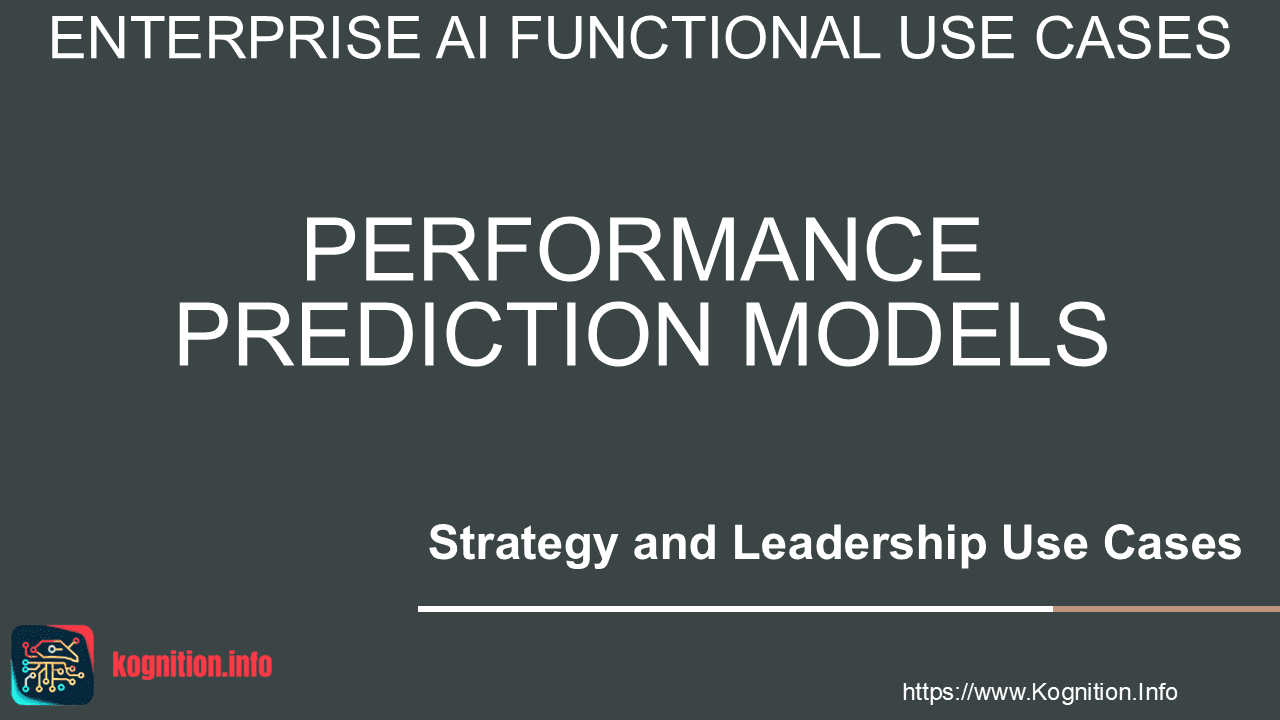 ENTERPRISE AI FUNCTIONAL USE CASES

PERFORMANCE PREDICTION MODELS

Strategy and Leadership Use Cases

kognition.info

https://www.Kognition.Info